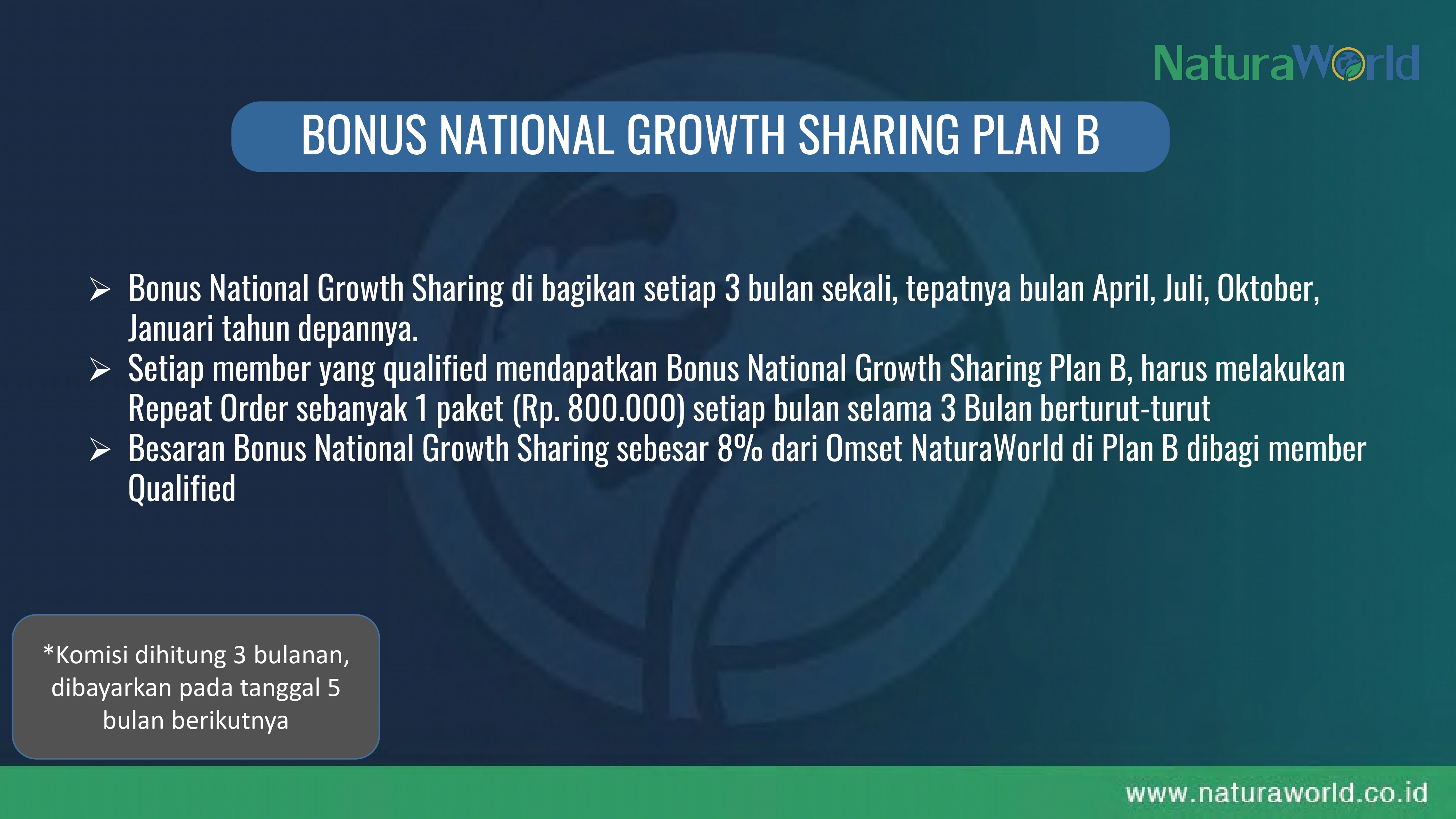 NaturaWorld

BONUS NATIONAL GROWTH SHARING PLAN B

➢ Bonus National Growth Sharing di bagikan setiap 3 bulan sekali, tepatnya bulan April, Juli, Oktober, Januari tahun depannya.
➢ Setiap member yang qualified mendapatkan Bonus National Growth Sharing Plan B, harus melakukan Repeat Order sebanyak 1 paket (Rp. 800.000) setiap bulan selama 3 Bulan berturut-turut
➢ Besaran Bonus National Growth Sharing sebesar 8% dari Omset NaturaWorld di Plan B dibagi member Qualified

*Komisi dihitung 3 bulanan, dibayarkan pada tanggal 5 bulan berikutnya

www.naturaworld.co.id